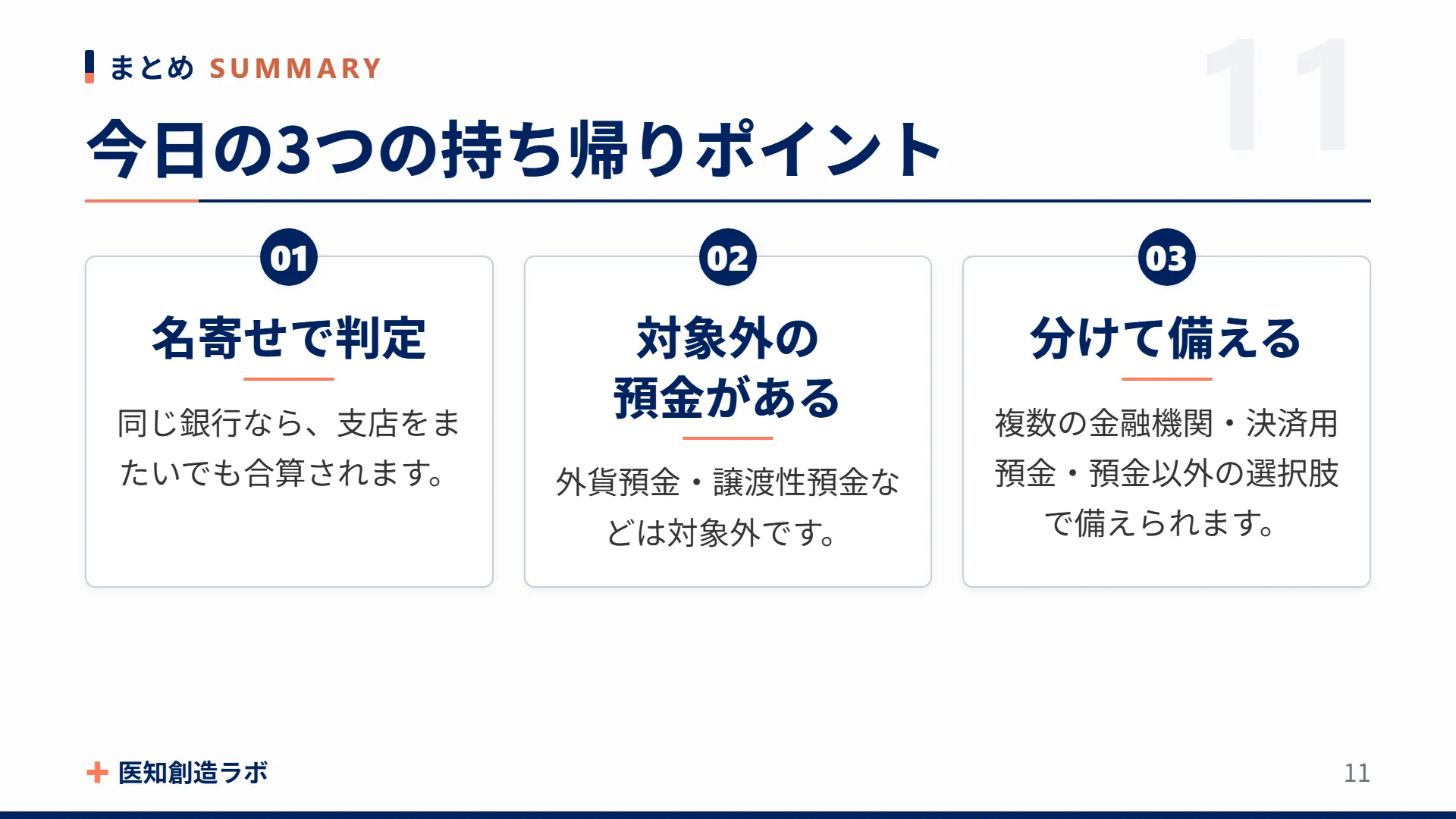 まとめ SUMMARY

11

今日の3つの持ち帰りポイント

01

名寄せで判定

同じ銀行なら、支店をまたいでも合算されます。

02

対象外の預金がある

外貨預金・譲渡性預金などは対象外です。

03

分けて備える

複数の金融機関・決済用預金・預金以外の選択肢で備えられます。

医知創造ラボ

11